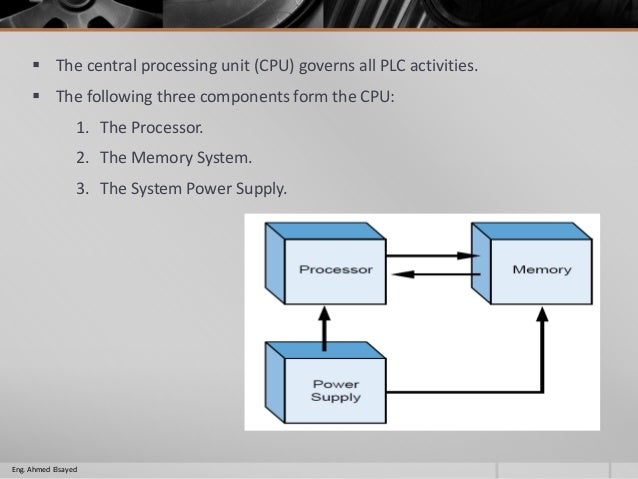 ▪ The central processing unit (CPU) governs all PLC activities.

▪ The following three components form the CPU:

1. The Processor.

2. The Memory System.

3. The System Power Supply.

Processor

Memory

Power Supply

Eng. Ahmed Elsayed